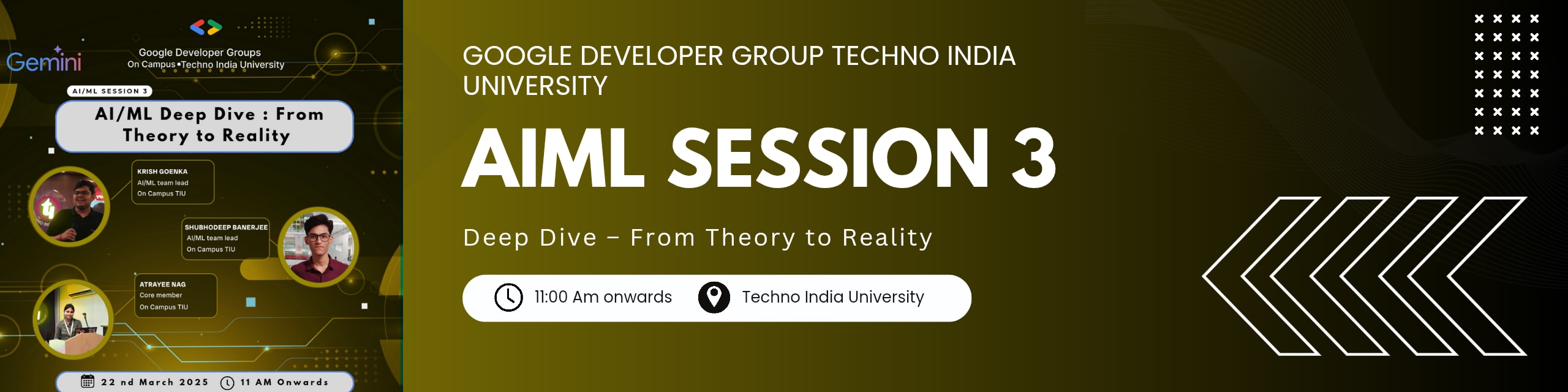 Gemini

Google Developer Groups
On Campus • Techno India University

AI/ML SESSION 3

AI/ML Deep Dive : From Theory to Reality

KRISH GOENKA
AI/ML team lead
On Campus TIU

SHUBHODEEP BANERJEE
AI/ML team lead
On Campus TIU

ATRAYEE NAG
Core member
On Campus TIU

22 nd March 2025 11 AM Onwards

GOOGLE DEVELOPER GROUP TECHNO INDIA UNIVERSITY

AIML SESSION 3

Deep Dive – From Theory to Reality

11:00 Am onwards Techno India University